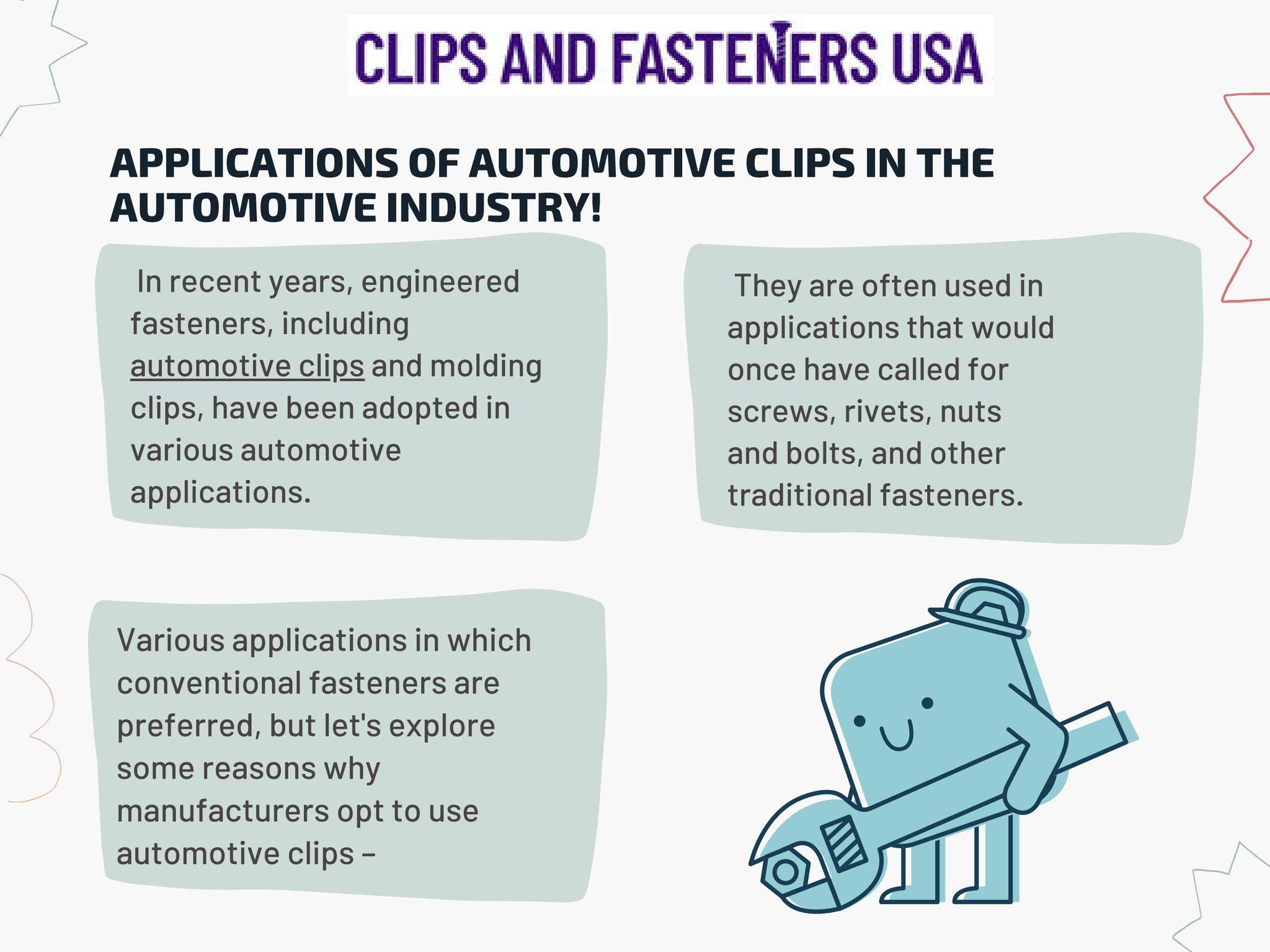 CLIPS AND FASTENERS USA

APPLICATIONS OF AUTOMOTIVE CLIPS IN THE AUTOMOTIVE INDUSTRY!

In recent years, engineered fasteners, including automotive clips and molding clips, have been adopted in various automotive applications.

They are often used in applications that would once have called for screws, rivets, nuts and bolts, and other traditional fasteners.

Various applications in which conventional fasteners are preferred, but let's explore some reasons why manufacturers opt to use automotive clips –